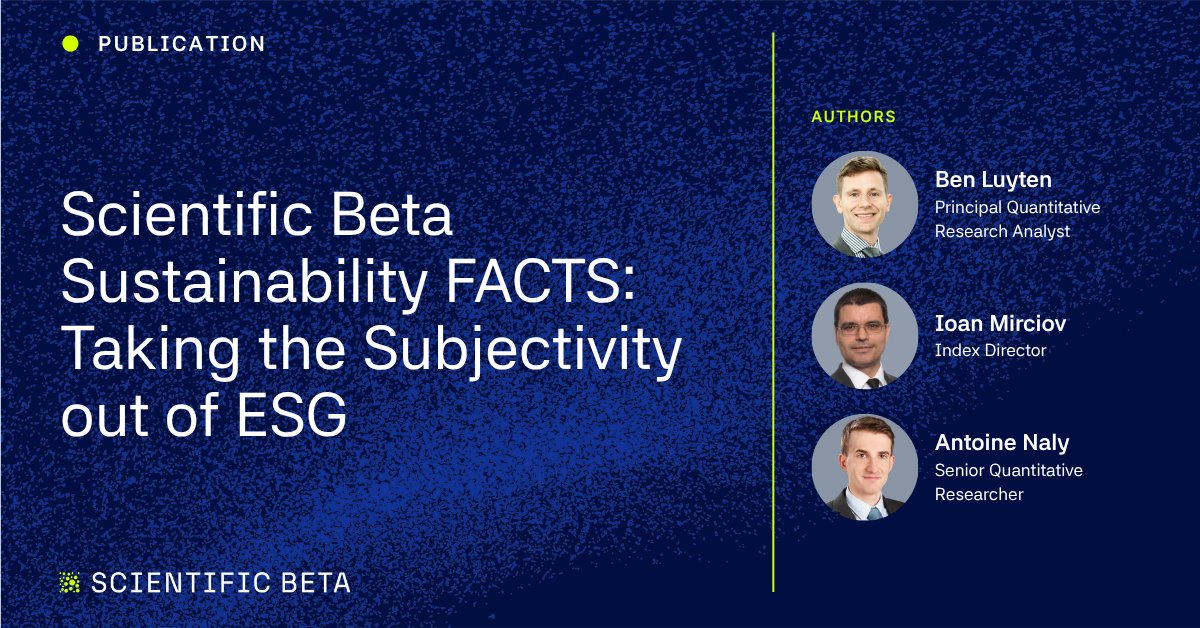 PUBLICATION

Scientific Beta Sustainability FACTS: Taking the Subjectivity out of ESG

SCIENTIFIC BETA

AUTHORS

Ben Luyten
Principal Quantitative Research Analyst

Ioan Mirciov
Index Director

Antoine Naly
Senior Quantitative Researcher